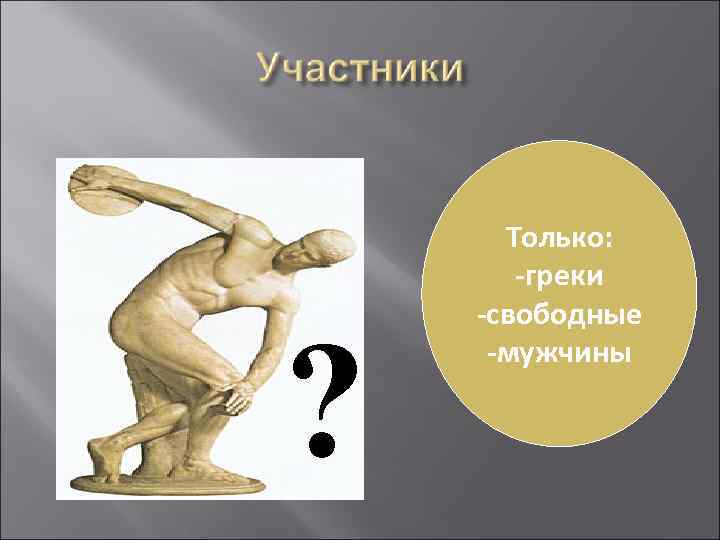 Участники

?

Только:
-греки
-свободные
-мужчины